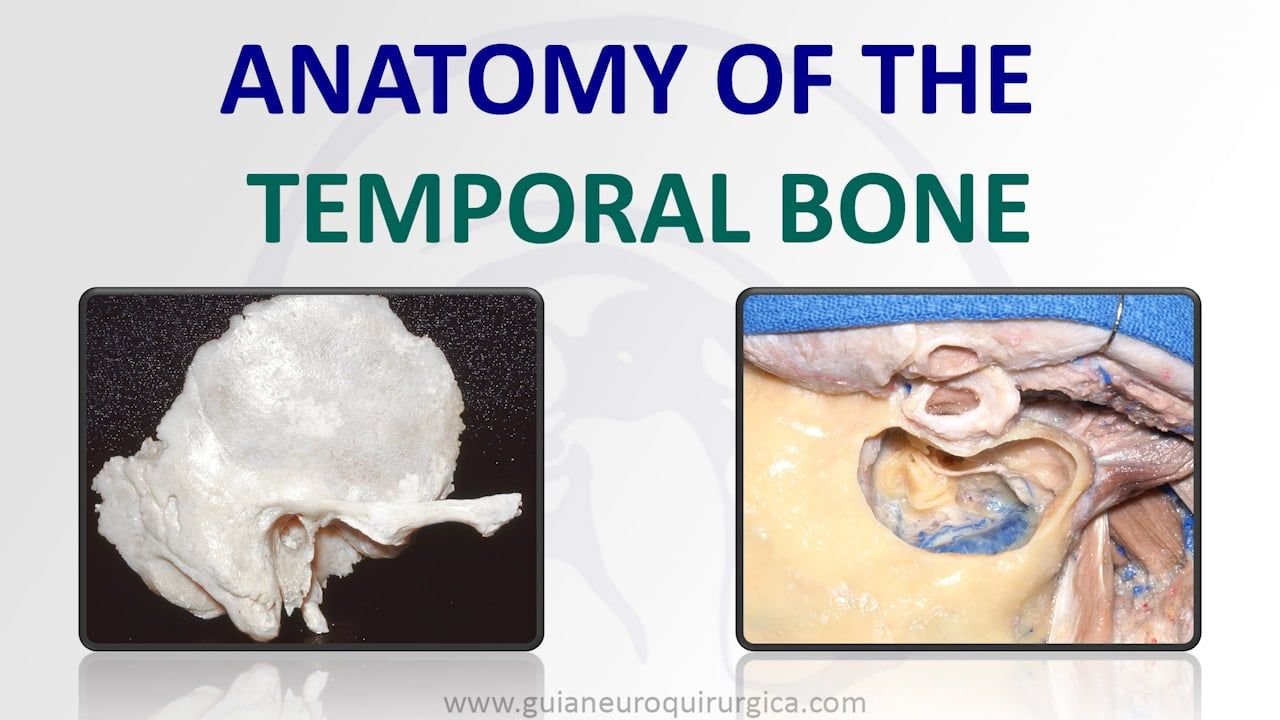 ANATOMY OF THE
TEMPORAL BONE

www.guianeuroquirurgica.com